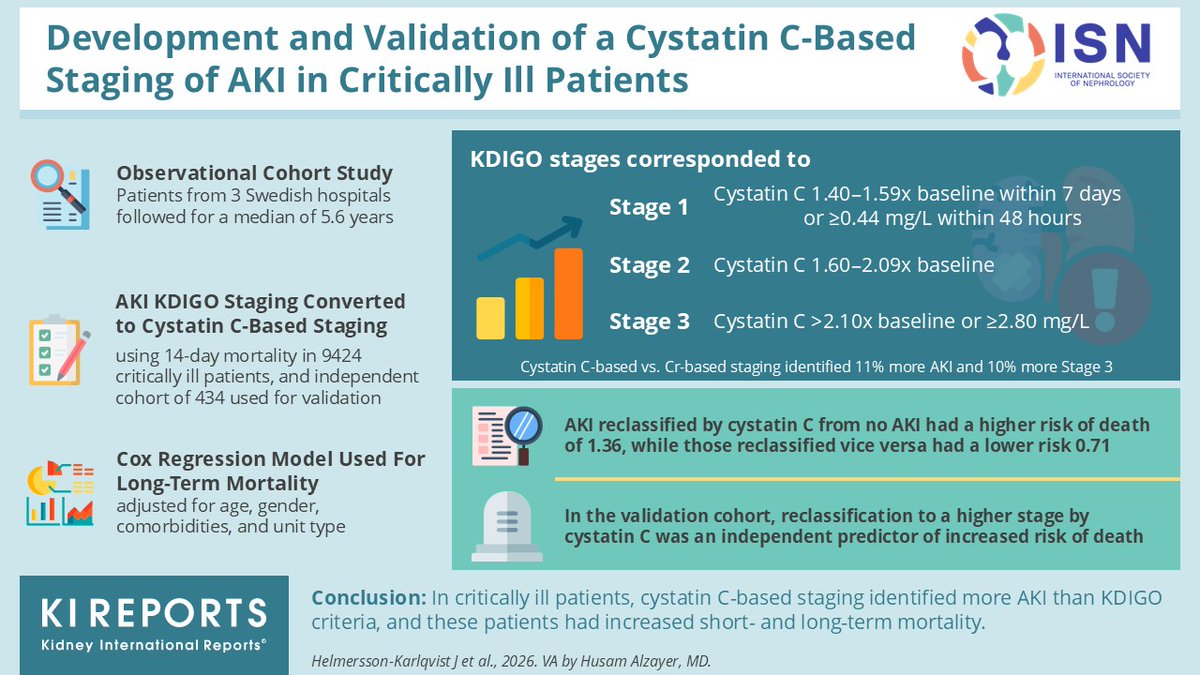 Development and Validation of a Cystatin C-Based Staging of AKI in Critically Ill Patients

ISN
INTERNATIONAL SOCIETY OF NEPHROLOGY

Observational Cohort Study
Patients from 3 Swedish hospitals followed for a median of 5.6 years

AKI KDIGO Staging Converted to Cystatin C-Based Staging
using 14-day mortality in 9424 critically ill patients, and independent cohort of 434 used for validation

Cox Regression Model Used For Long-Term Mortality
adjusted for age, gender, comorbidities, and unit type

KDIGO stages corresponded to

Stage 1 Cystatin C 1.40–1.59x baseline within 7 days or ≥0.44 mg/L within 48 hours

Stage 2 Cystatin C 1.60–2.09x baseline

Stage 3 Cystatin C >2.10x baseline or ≥2.80 mg/L

Cystatin C-based vs. Cr-based staging identified 11% more AKI and 10% more Stage 3

AKI reclassified by cystatin C from no AKI had a higher risk of death of 1.36, while those reclassified vice versa had a lower risk 0.71

In the validation cohort, reclassification to a higher stage by cystatin C was an independent predictor of increased risk of death

KI REPORTS
Kidney International Reports®

Conclusion: In critically ill patients, cystatin C-based staging identified more AKI than KDIGO criteria, and these patients had increased short- and long-term mortality.

Helmersson-Karlqvist J et al., 2026. VA by Husam Alzayer, MD.